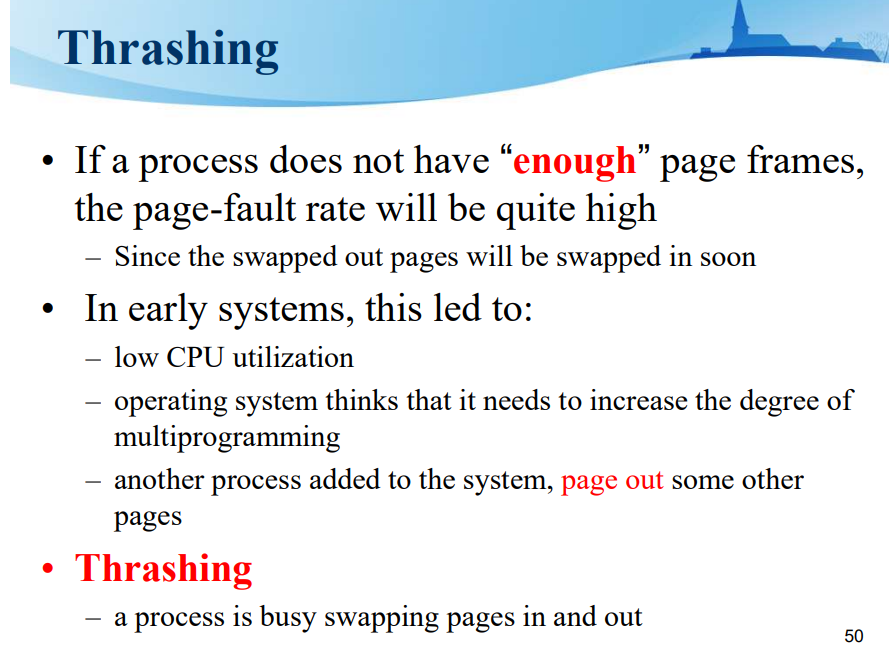 Thrashing

• If a process does not have “enough” page frames, the page-fault rate will be quite high

– Since the swapped out pages will be swapped in soon

• In early systems, this led to:

– low CPU utilization

– operating system thinks that it needs to increase the degree of multiprogramming

– another process added to the system, page out some other pages

• Thrashing

– a process is busy swapping pages in and out

50